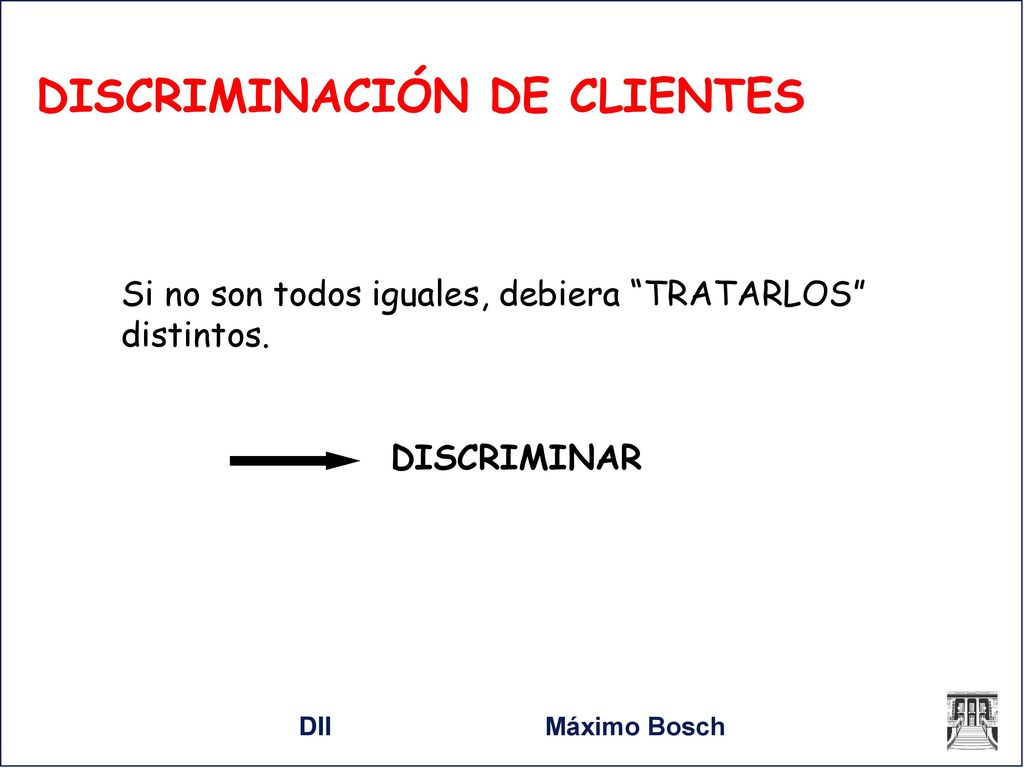 DISCRIMINACIÓN DE CLIENTES

Si no son todos iguales, debiera “TRATARLOS” distintos.

DISCRIMINAR

DII

Máximo Bosch